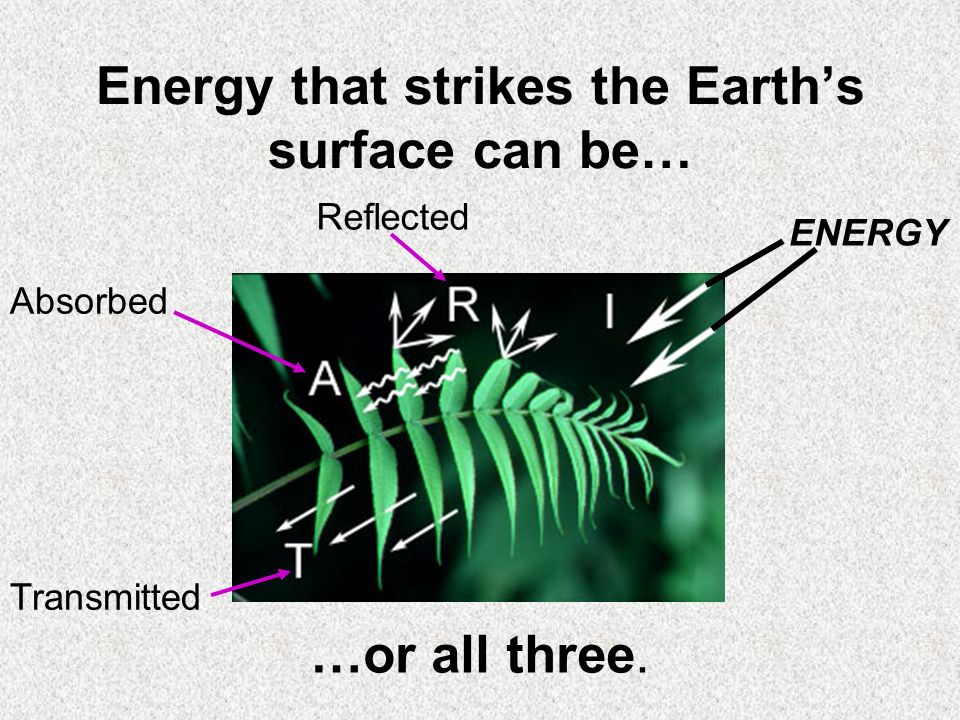 Energy that strikes the Earth's surface can be…

Reflected

ENERGY

Absorbed

R

I

A

T

Transmitted

…or all three.